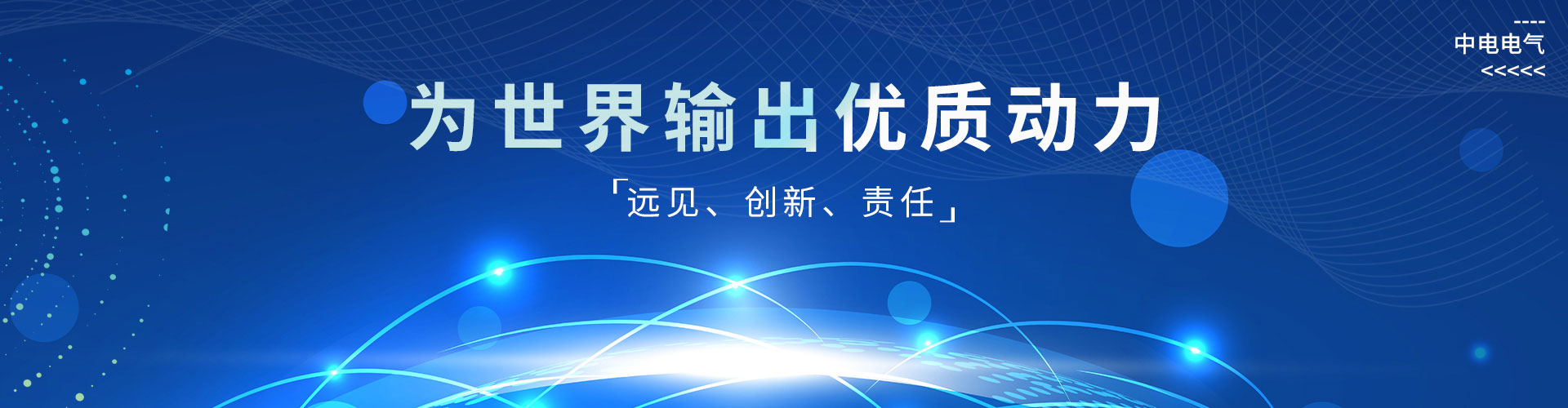 ----
中电电气
<<<<<

为世界输出优质动力

「远见、创新、责任」